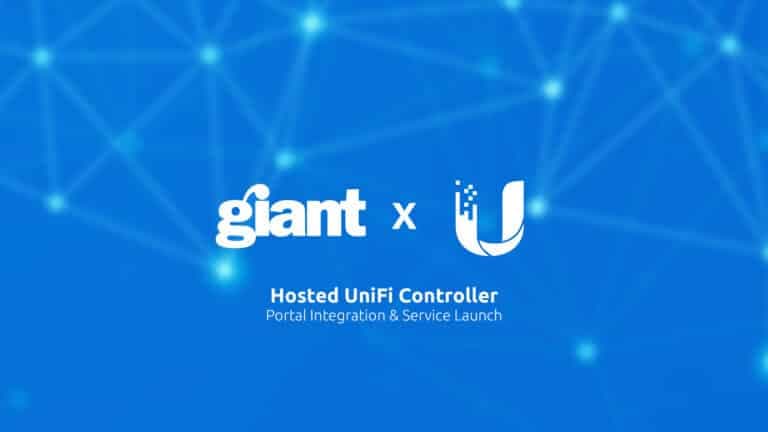 giant x U

Hosted UniFi Controller
Portal Integration & Service Launch